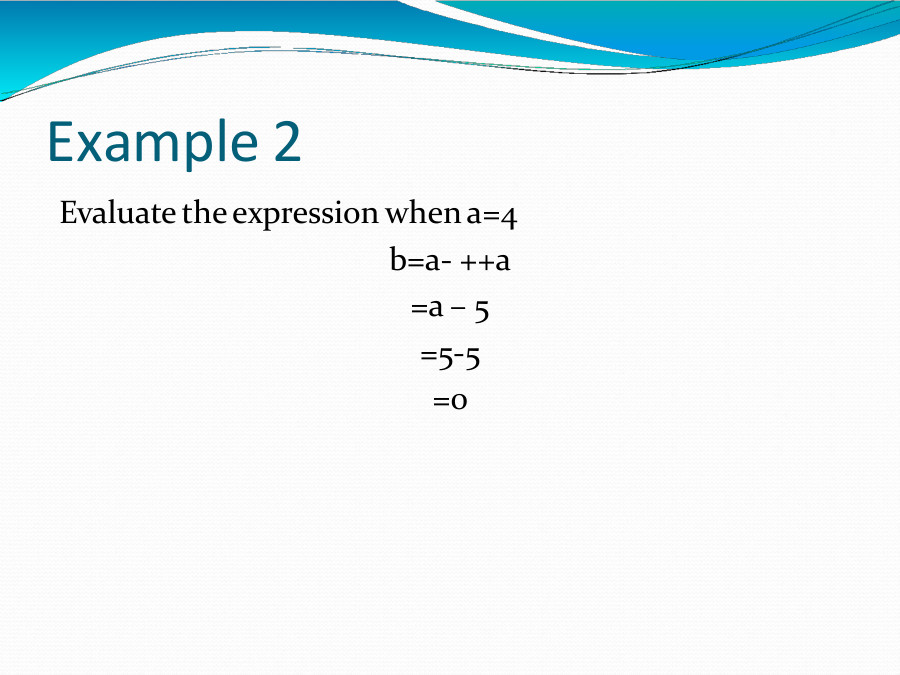 Example 2

Evaluate the expression when a=4

b=a- ++a

=a – 5

=5-5

=0